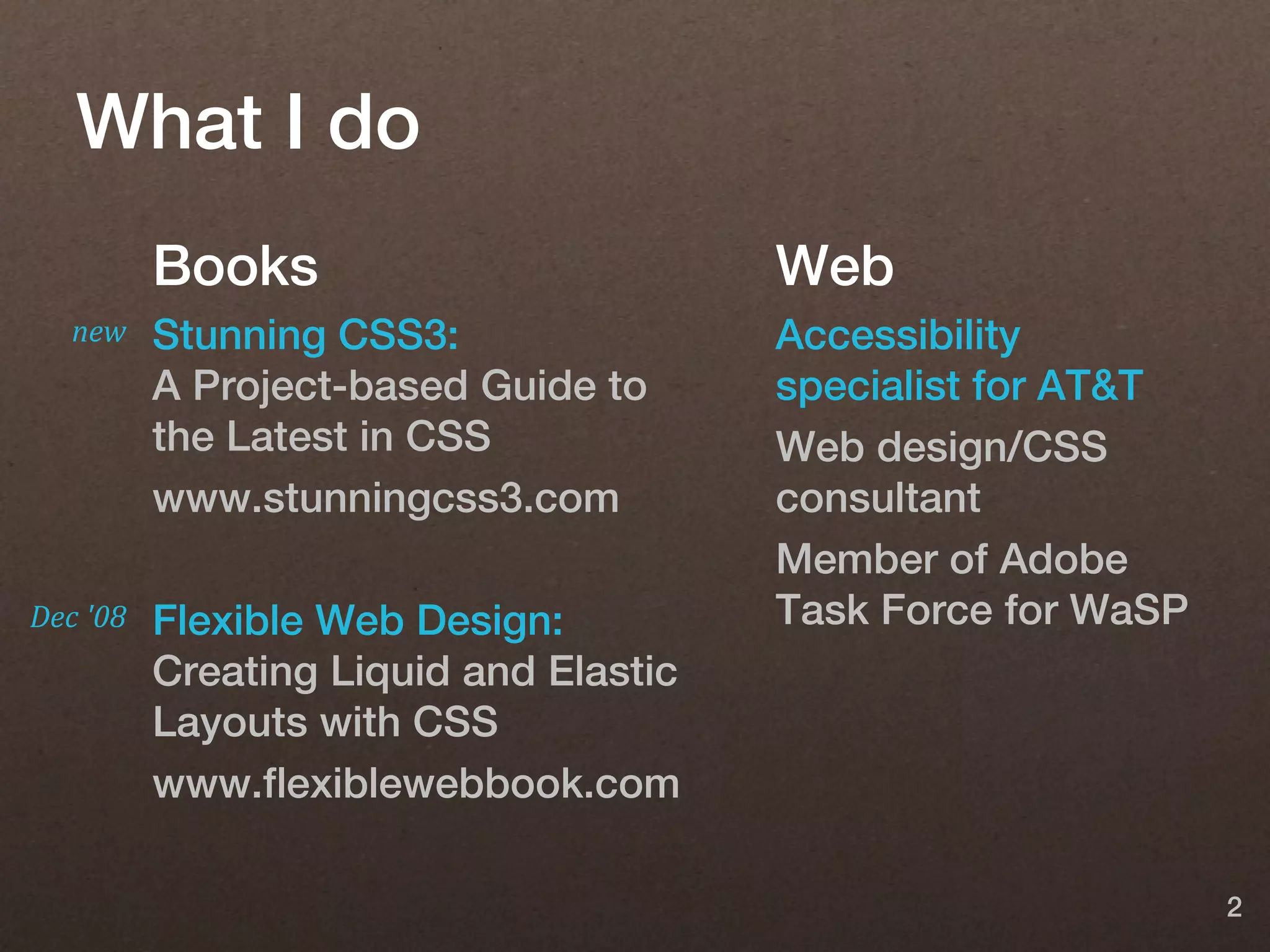 What I do

Books

new Stunning CSS3:
A Project-based Guide to the Latest in CSS

www.stunningcss3.com

Dec '08 Flexible Web Design:
Creating Liquid and Elastic Layouts with CSS

www.flexiblewebbook.com

Web

Accessibility specialist for AT&T

Web design/CSS consultant

Member of Adobe Task Force for WaSP

2